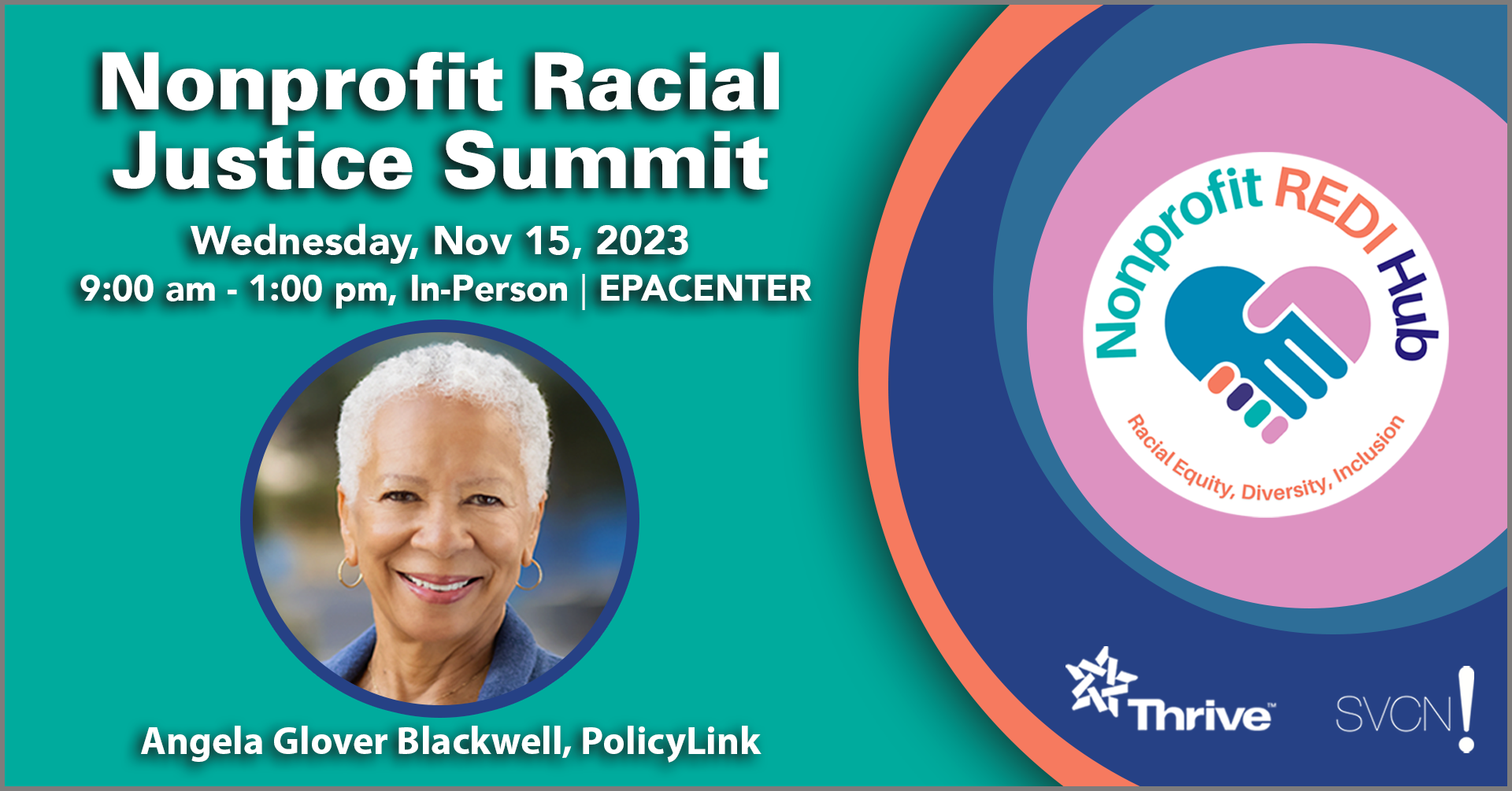 Nonprofit Racial Justice Summit

Wednesday, Nov 15, 2023
9:00 am - 1:00 pm, In-Person | EPACENTER

Angela Glover Blackwell, PolicyLink

Nonprofit REDI Hub

Racial Equity, Diversity, Inclusion

Thrive™

SVCN!